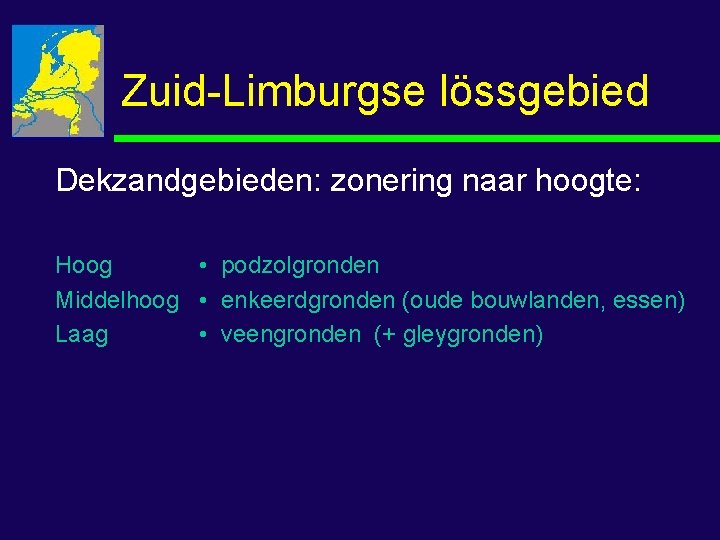 Zuid-Limburgse lössgebied

Dekzandgebieden: zonering naar hoogte:

Hoog • podzolgronden
Middelhoog • enkeerdgronden (oude bouwlanden, essen)
Laag • veengronden (+ gleygronden)